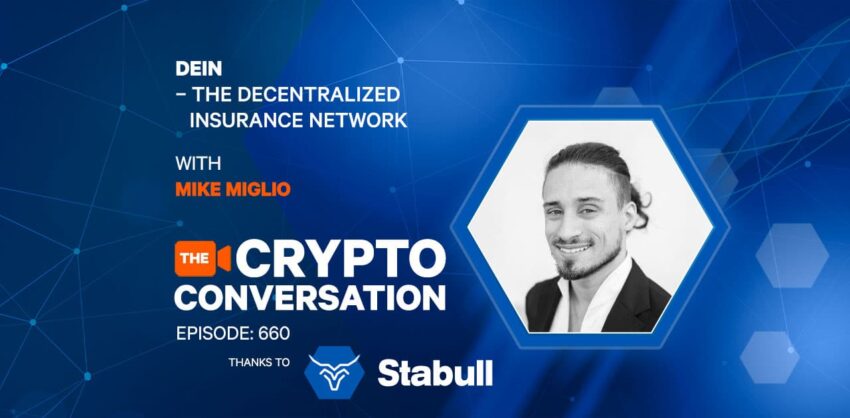 DEIN
– THE DECENTRALIZED INSURANCE NETWORK

WITH
MIKE MIGLIO

THE CRYPTO CONVERSATION
EPISODE: 660

THANKS TO Stabull